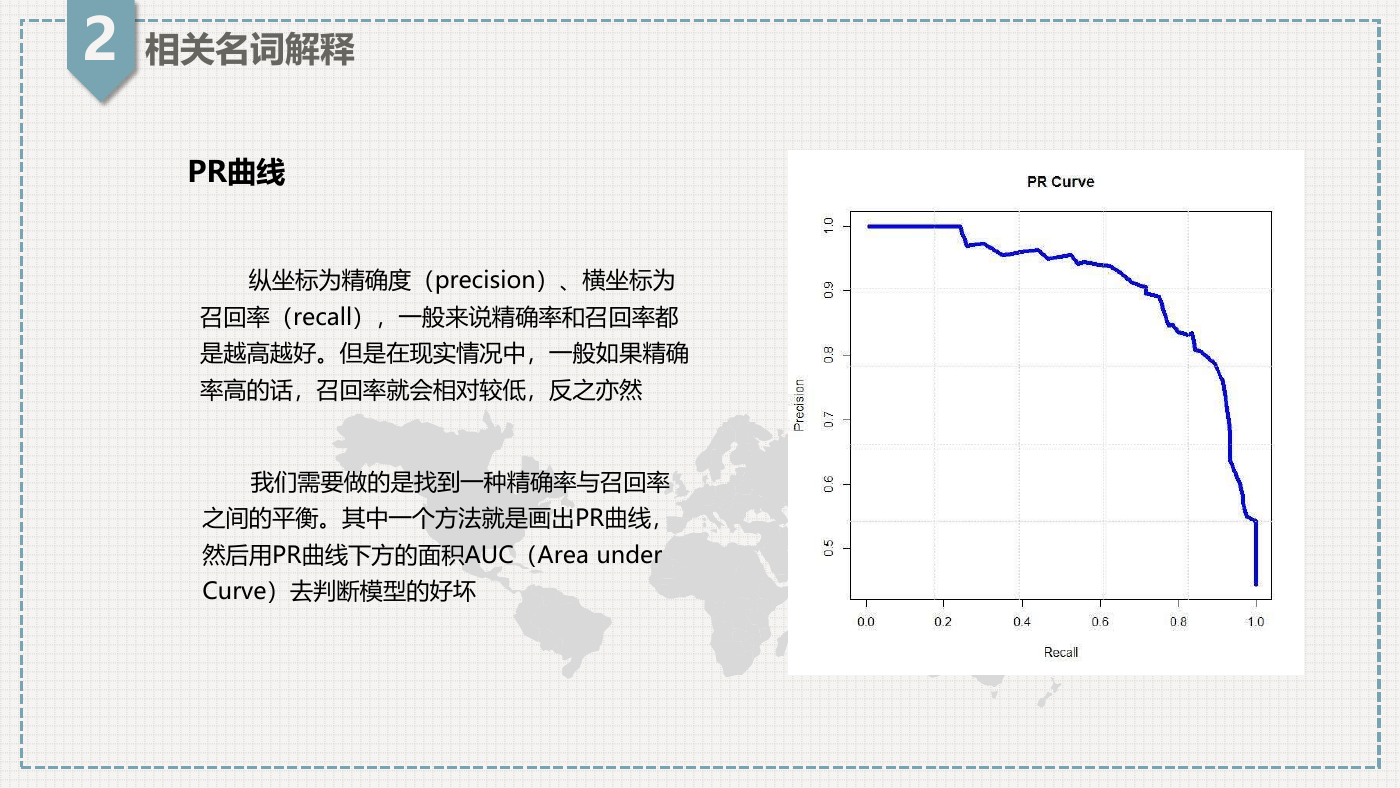 2 相关名词解释

PR曲线

纵坐标为精确度（precision）、横坐标为召回率（recall），一般来说精确率和召回率都是越高越好。但是在现实情况中，一般如果精确率高的话，召回率就会相对较低，反之亦然

我们需要做的是找到一种精确率与召回率之间的平衡。其中一个方法就是画出PR曲线，然后用PR曲线下方的面积AUC（Area under Curve）去判断模型的好坏

PR Curve

Precision

1.0
0.9
0.8
0.7
0.6
0.5

0.0 0.2 0.4 0.6 0.8 1.0

Recall